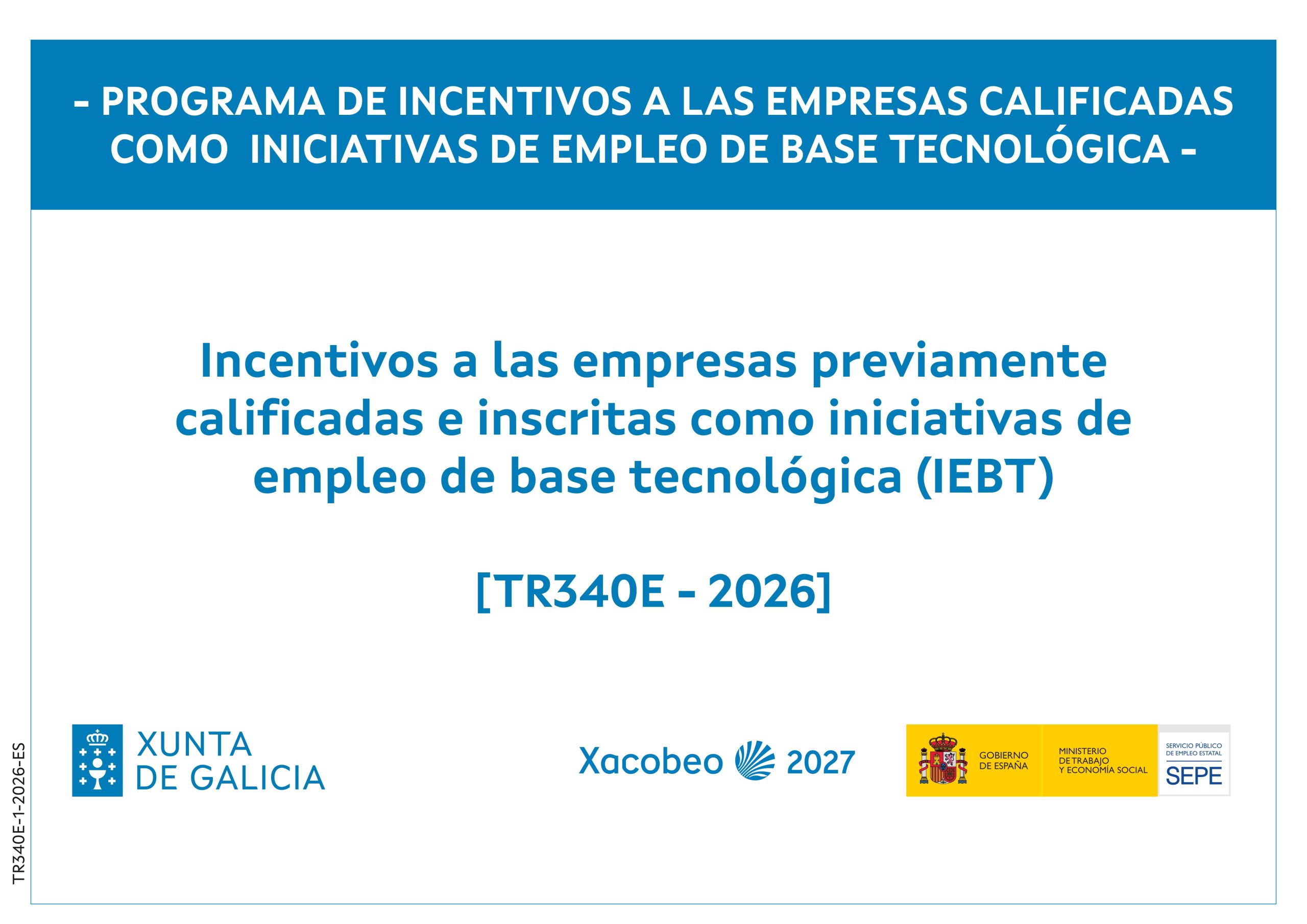 - PROGRAMA DE INCENTIVOS A LAS EMPRESAS CALIFICADAS COMO INICIATIVAS DE EMPLEO DE BASE TECNOLÓGICA -

Incentivos a las empresas previamente calificadas e inscritas como iniciativas de empleo de base tecnológica (IEBT)

[TR340E - 2026]

XUNTA DE GALICIA

Xacobeo 2027

GOBIERNO DE ESPAÑA

MINISTERIO DE TRABAJO Y ECONOMÍA SOCIAL

SERVICIO PÚBLICO DE EMPLEO ESTATAL

SEPE

TR340E-1-2026-ES